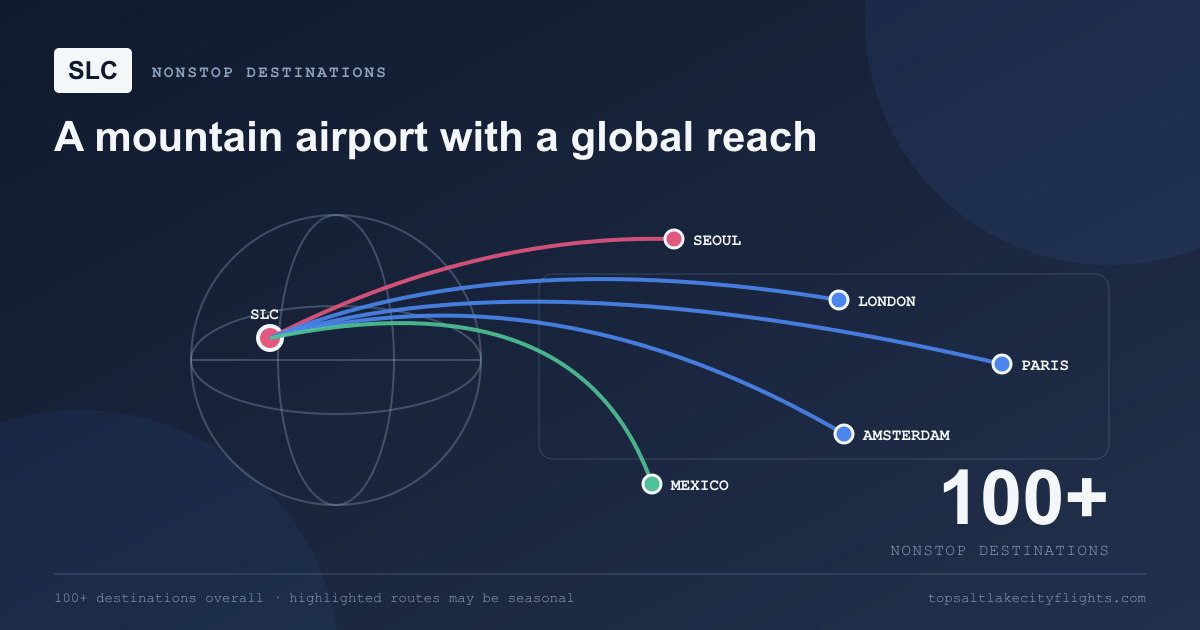 SLC NONSTOP DESTINATIONS

A mountain airport with a global reach

SLC

SEOUL

LONDON

PARIS

AMSTERDAM

MEXICO

100+

NONSTOP DESTINATIONS

100+ destinations overall · highlighted routes may be seasonal

topsaltlakecityflights.com